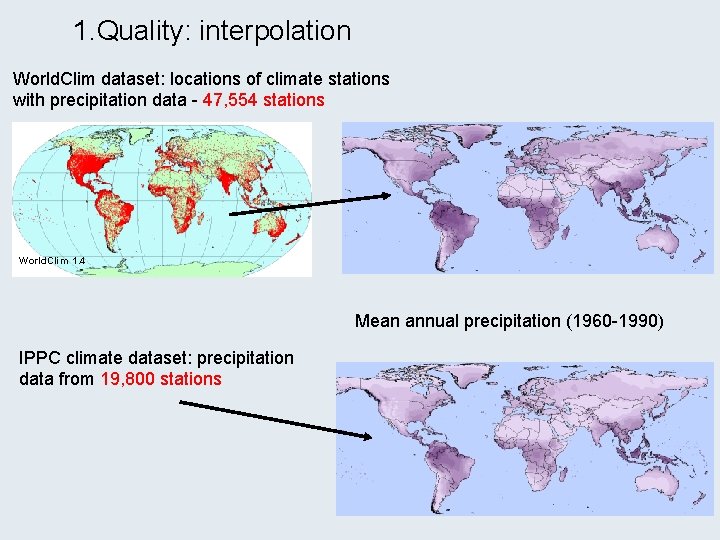 1.Quality: interpolation

WorldClim dataset: locations of climate stations with precipitation data - 47,554 stations

WorldClim 1.4

Mean annual precipitation (1960-1990)

IPPC climate dataset: precipitation data from 19,800 stations